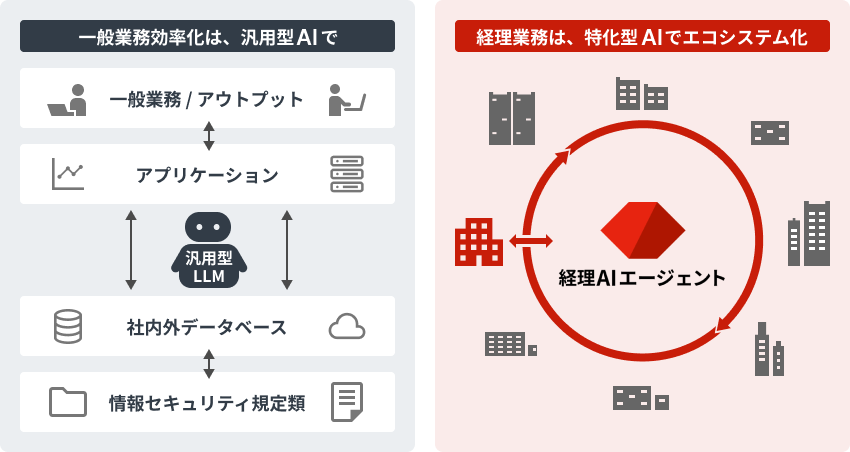 一般業務効率化は、汎用型AIで

一般業務 / アウトプット

アプリケーション

汎用型
LLM

社内外データベース

情報セキュリティ規定類

経理業務は、特化型AIでエコシステム化

経理AIエージェント